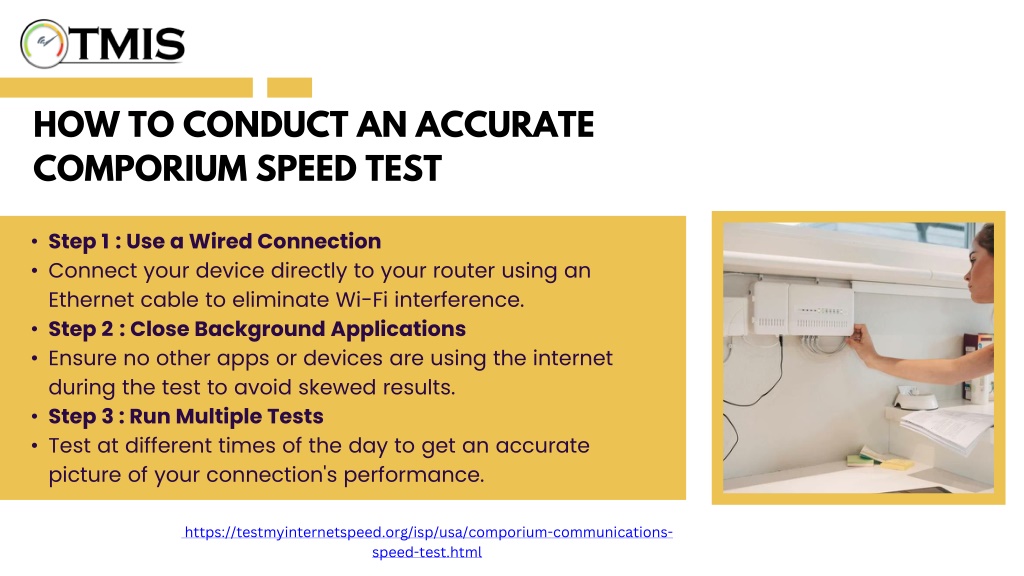 TMIS

HOW TO CONDUCT AN ACCURATE COMPORIUM SPEED TEST

• Step 1 : Use a Wired Connection
• Connect your device directly to your router using an Ethernet cable to eliminate Wi-Fi interference.
• Step 2 : Close Background Applications
• Ensure no other apps or devices are using the internet during the test to avoid skewed results.
• Step 3 : Run Multiple Tests
• Test at different times of the day to get an accurate picture of your connection's performance.

https://testmyinternetspeed.org/isp/usa/comporium-communications-speed-test.html